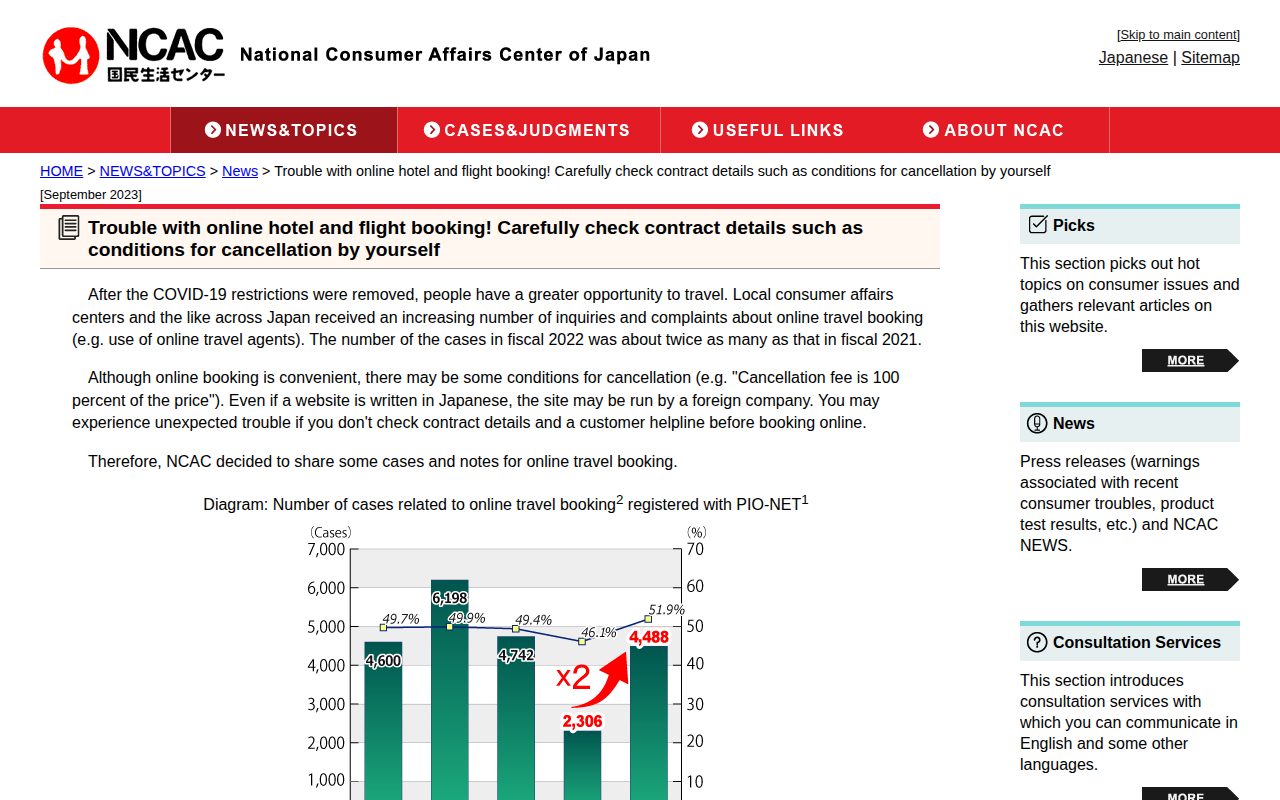 NCAC 国民生活センター National Consumer Affairs Center of Japan

[Skip to main content]
Japanese | Sitemap

NEWS&TOPICS CASES&JUDGMENTS USEFUL LINKS ABOUT NCAC

HOME > NEWS&TOPICS > News > Trouble with online hotel and flight booking! Carefully check contract details such as conditions for cancellation by yourself

[September 2023]

Trouble with online hotel and flight booking! Carefully check contract details such as conditions for cancellation by yourself

After the COVID-19 restrictions were removed, people have a greater opportunity to travel. Local consumer affairs centers and the like across Japan received an increasing number of inquiries and complaints about online travel booking (e.g. use of online travel agents). The number of the cases in fiscal 2022 was about twice as many as that in fiscal 2021.

Although online booking is convenient, there may be some conditions for cancellation (e.g. "Cancellation fee is 100 percent of the price"). Even if a website is written in Japanese, the site may be run by a foreign company. You may experience unexpected trouble if you don't check contract details and a customer helpline before booking online.

Therefore, NCAC decided to share some cases and notes for online travel booking.

Diagram: Number of cases related to online travel booking$^2$ registered with PIO-NET$^1$

(Cases)
7,000
6,000
5,000
4,000
3,000
2,000
1,000

(%)
70
60
50
40
30
20
10

4,600
6,198
4,742
2,306
4,488
49.7%
49.9%
49.4%
46.1%
51.9%
x2

Picks
This section picks out hot topics on consumer issues and gathers relevant articles on this website.
MORE

News
Press releases (warnings associated with recent consumer troubles, product test results, etc.) and NCAC NEWS.
MORE

Consultation Services
This section introduces consultation services with which you can communicate in English and some other languages.
MORE